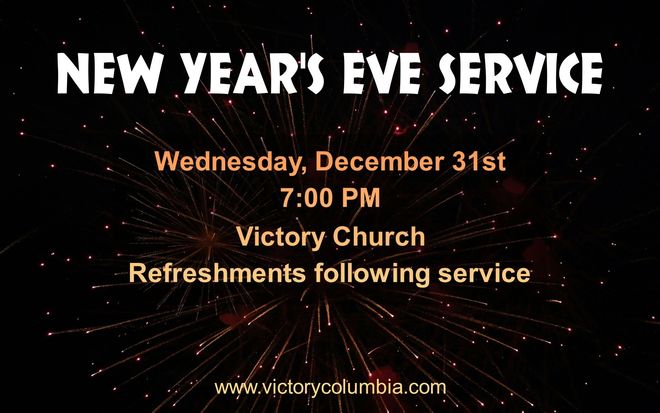 NEW YEAR'S EVE SERVICE

Wednesday, December 31st
7:00 PM
Victory Church
Refreshments following service

www.victorycolumbia.com